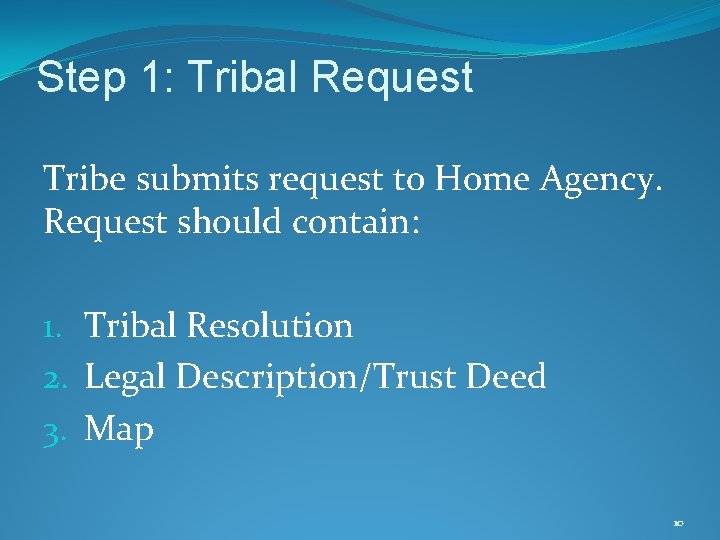 Step 1: Tribal Request

Tribe submits request to Home Agency. Request should contain:

1. Tribal Resolution
2. Legal Description/Trust Deed
3. Map

10